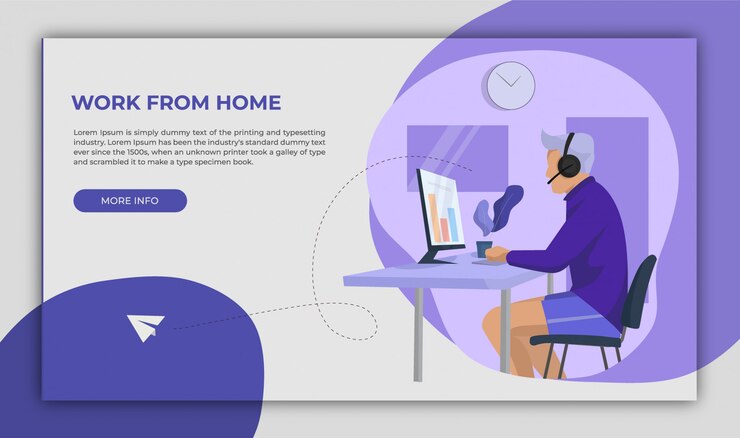 WORK FROM HOME

Lorem Ipsum is simply dummy text of the printing and typesetting industry. Lorem Ipsum has been the industry's standard dummy text ever since the 1500s, when an unknown printer took a galley of type and scrambled it to make a type specimen book.

MORE INFO